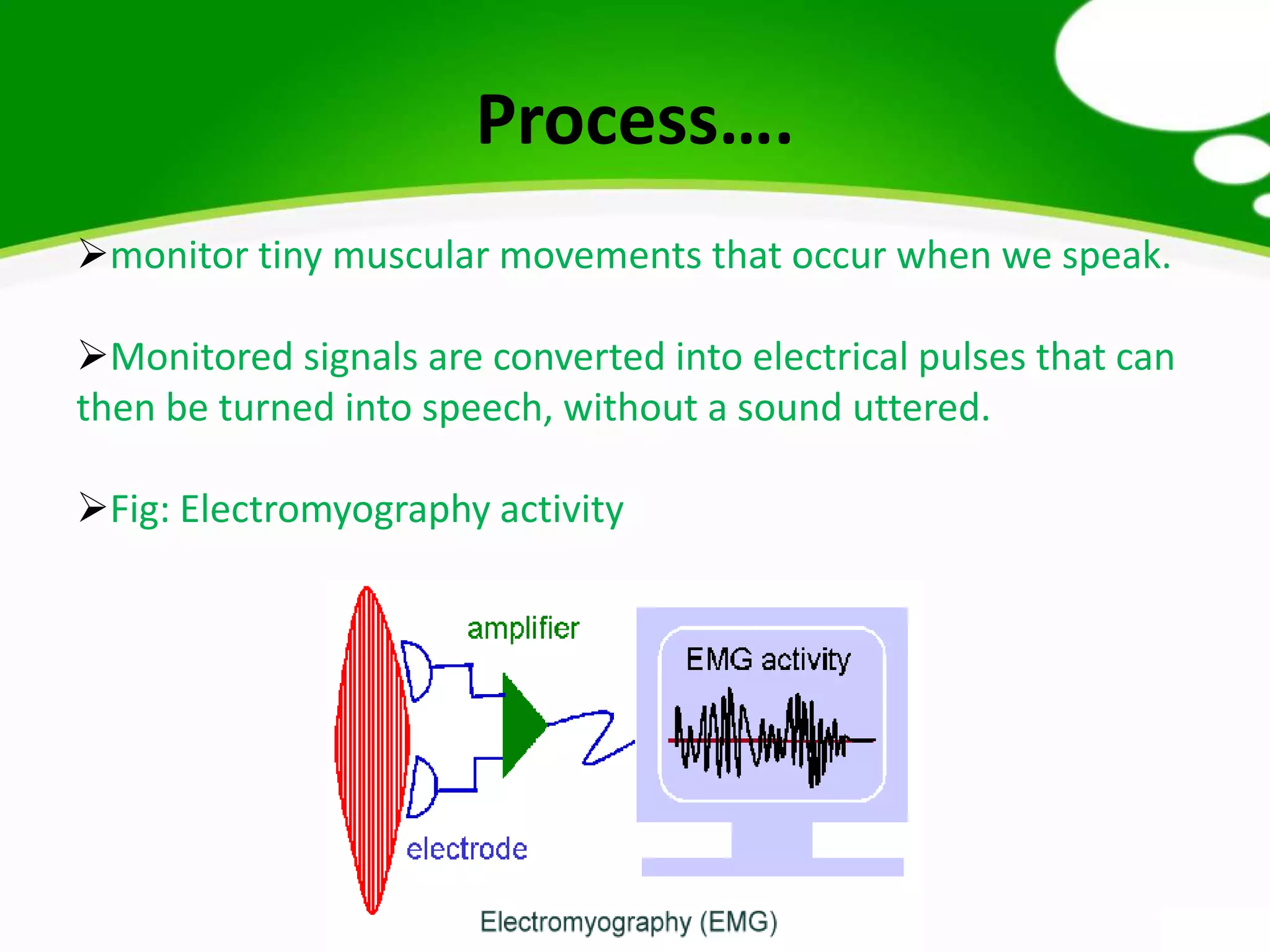 Process….

➢monitor tiny muscular movements that occur when we speak.

➢Monitored signals are converted into electrical pulses that can then be turned into speech, without a sound uttered.

➢Fig: Electromyography activity

amplifier

EMG activity

electrode

Electromyography (EMG)